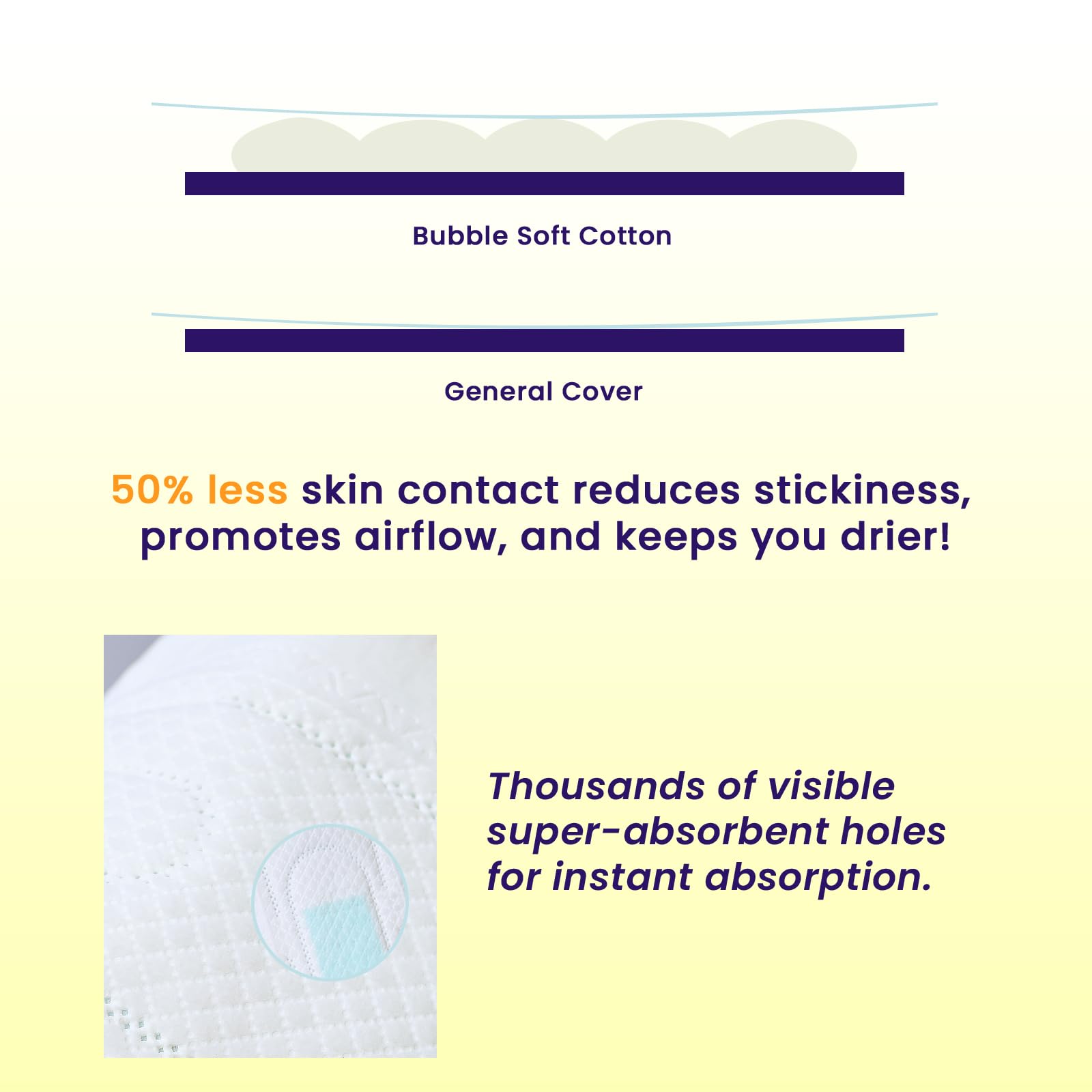 Bubble Soft Cotton

General Cover

50% less skin contact reduces stickiness, promotes airflow, and keeps you drier!

Thousands of visible super-absorbent holes for instant absorption.